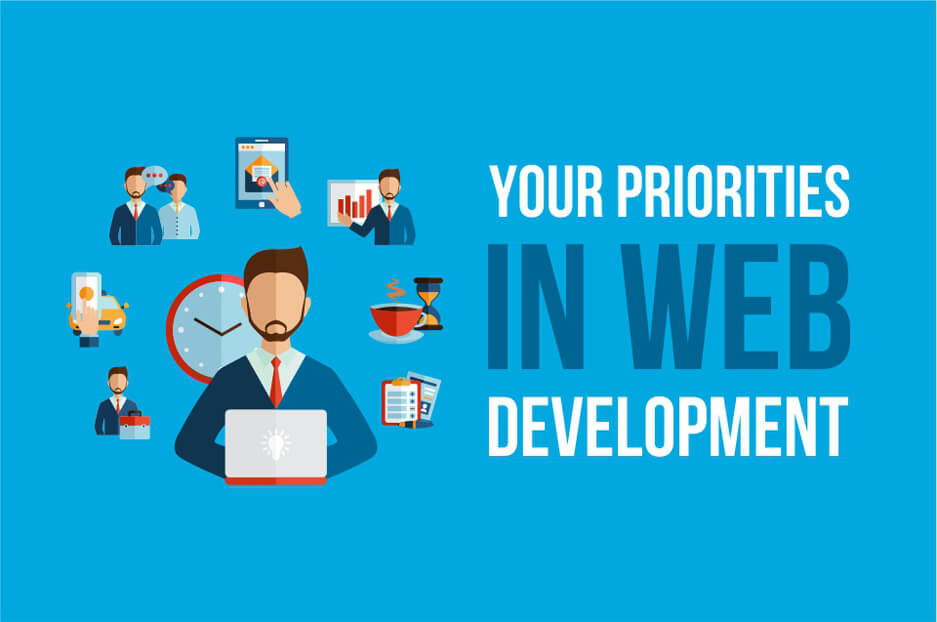 YOUR PRIORITIES
IN WEB
DEVELOPMENT